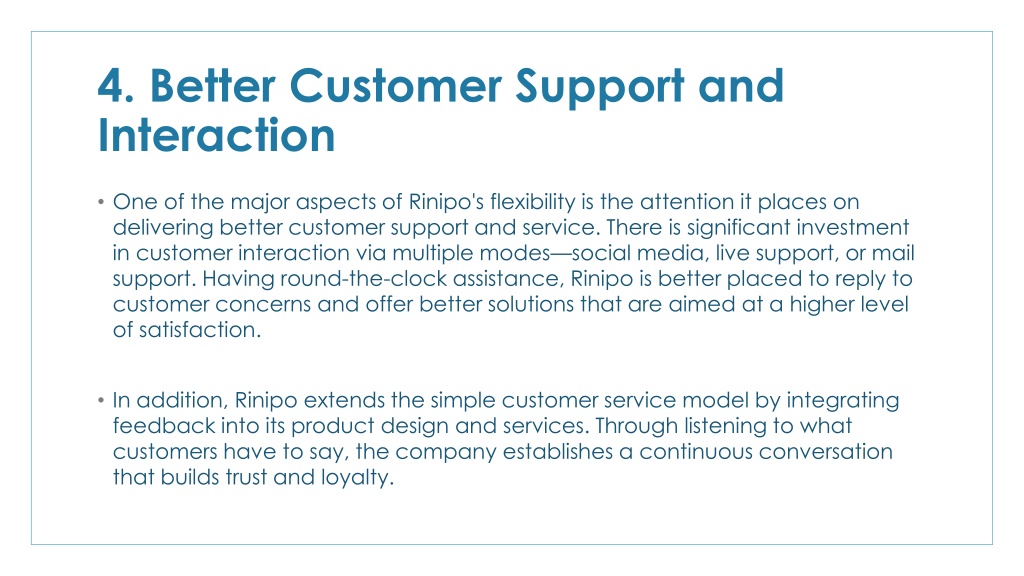 4. Better Customer Support and Interaction

• One of the major aspects of Rinipo's flexibility is the attention it places on delivering better customer support and service. There is significant investment in customer interaction via multiple modes—social media, live support, or mail support. Having round-the-clock assistance, Rinipo is better placed to reply to customer concerns and offer better solutions that are aimed at a higher level of satisfaction.

• In addition, Rinipo extends the simple customer service model by integrating feedback into its product design and services. Through listening to what customers have to say, the company establishes a continuous conversation that builds trust and loyalty.